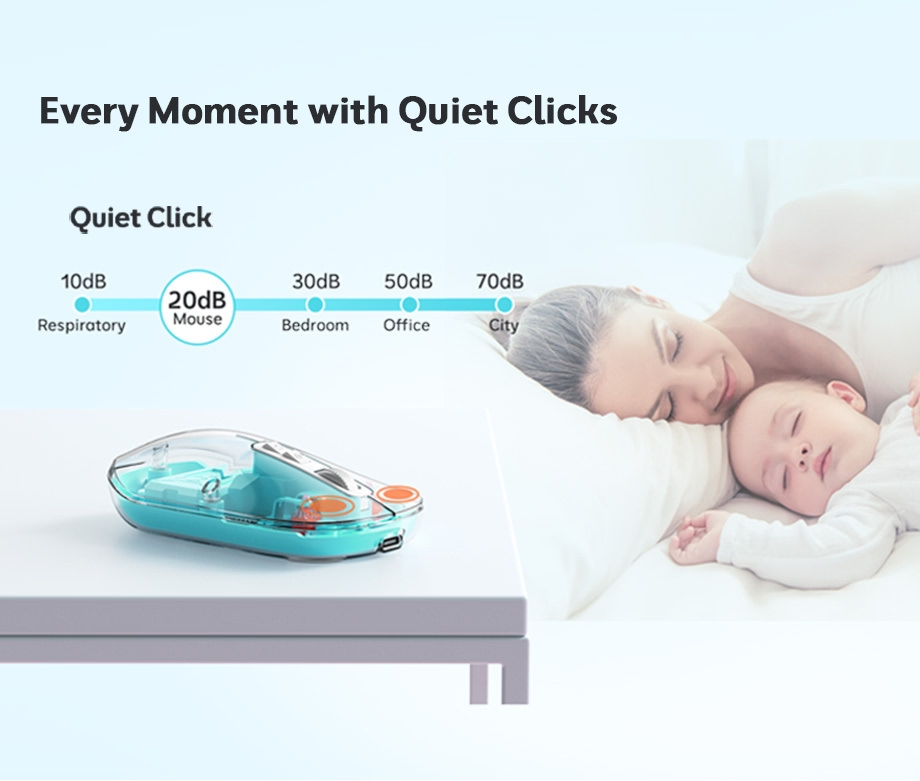 Every Moment with Quiet Clicks

Quiet Click

10dB
Respiratory

20dB
Mouse

30dB
Bedroom

50dB
Office

70dB
City